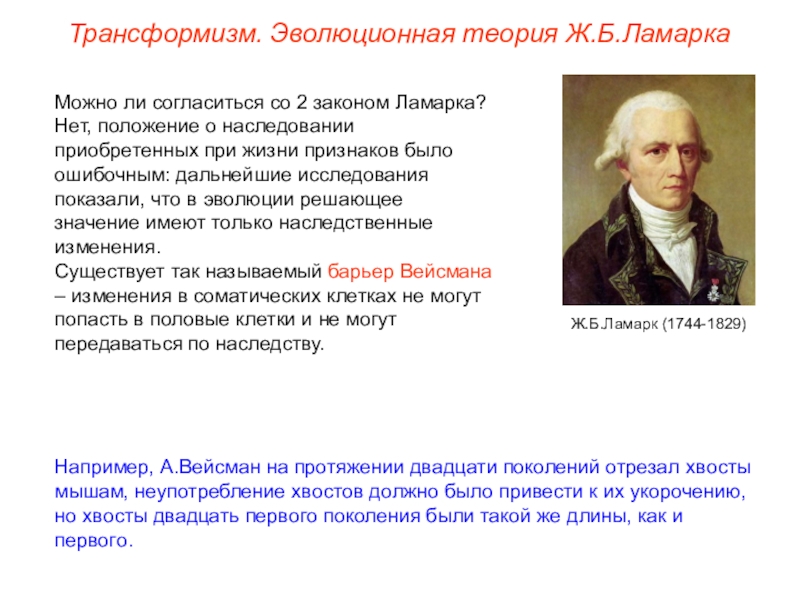 Трансформизм. Эволюционная теория Ж.Б.Ламарка

Можно ли согласиться со 2 законом Ламарка?
Нет, положение о наследовании приобретенных при жизни признаков было ошибочным: дальнейшие исследования показали, что в эволюции решающее значение имеют только наследственные изменения.
Существует так называемый барьер Вейсмана – изменения в соматических клетках не могут попасть в половые клетки и не могут передаваться по наследству.

Ж.Б.Ламарк (1744-1829)

Например, А.Вейсман на протяжении двадцати поколений отрезал хвосты мышам, неупотребление хвостов должно было привести к их укорочению, но хвосты двадцать первого поколения были такой же длины, как и первого.